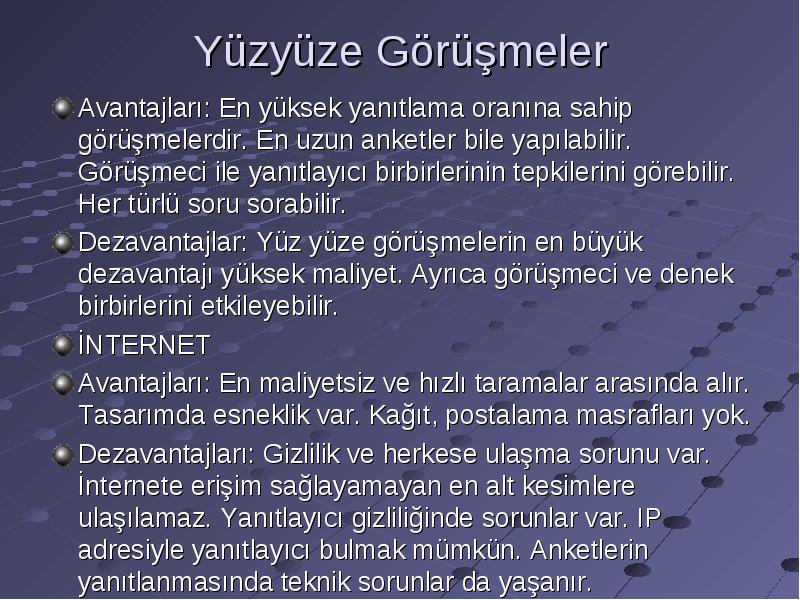 Yüzyüze Görüşmeler

Avantajları: En yüksek yanıtlama oranına sahip görüşmelerdir. En uzun anketler bile yapılabilir. Görüşmeci ile yanıtlayıcı birbirlerinin tepkilerini görebilir. Her türlü soru sorabilir.

Dezavantajlar: Yüz yüze görüşmelerin en büyük dezavantajı yüksek maliyet. Ayrıca görüşmeci ve denek birbirlerini etkileyebilir.

İNTERNET

Avantajları: En maliyetsiz ve hızlı taramalar arasında alır. Tasarımda esneklik var. Kağıt, postalama masrafları yok.

Dezavantajları: Gizlilik ve herkese ulaşma sorunu var. İnternete erişim sağlayamayan en alt kesimlere ulaşılamaz. Yanıtlayıcı gizliliğinde sorunlar var. IP adresiyle yanıtlayıcı bulmak mümkün. Anketlerin yanıtlanmasında teknik sorunlar da yaşanır.